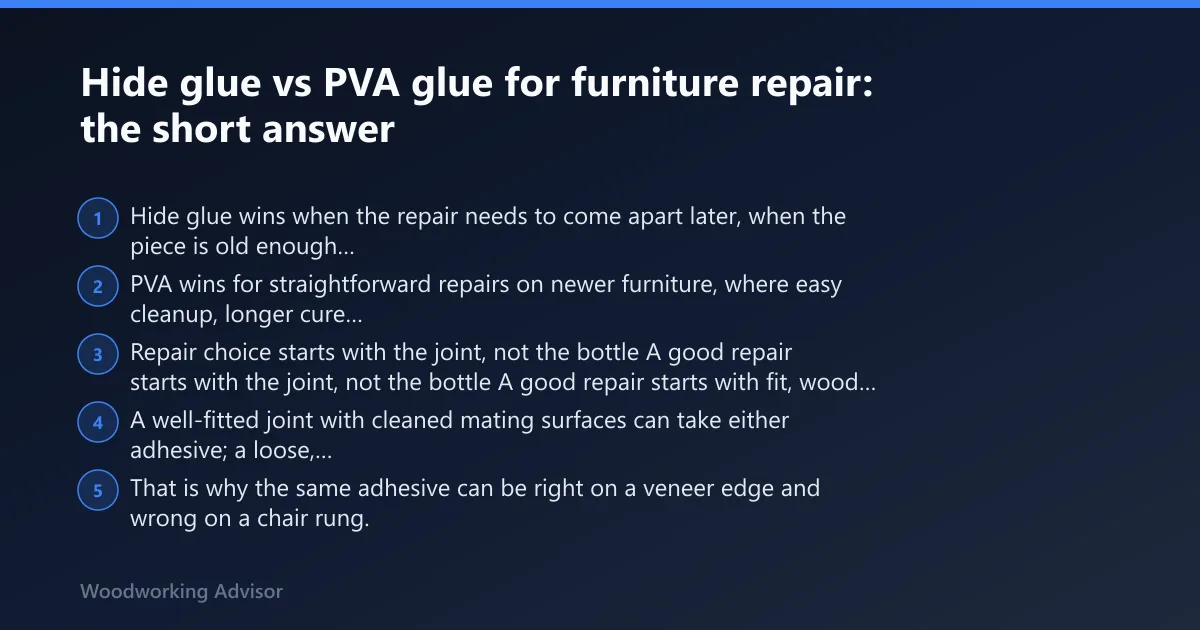 Hide glue vs PVA glue for furniture repair: the short answer

1 Hide glue wins when the repair needs to come apart later, when the piece is old enough...

2 PVA wins for straightforward repairs on newer furniture, where easy cleanup, longer cure...

3 Repair choice starts with the joint, not the bottle A good repair starts with the joint, not the bottle A good repair starts with fit, wood...

4 A well-fitted joint with cleaned mating surfaces can take either adhesive; a loose,...

5 That is why the same adhesive can be right on a veneer edge and wrong on a chair rung.

Woodworking Advisor